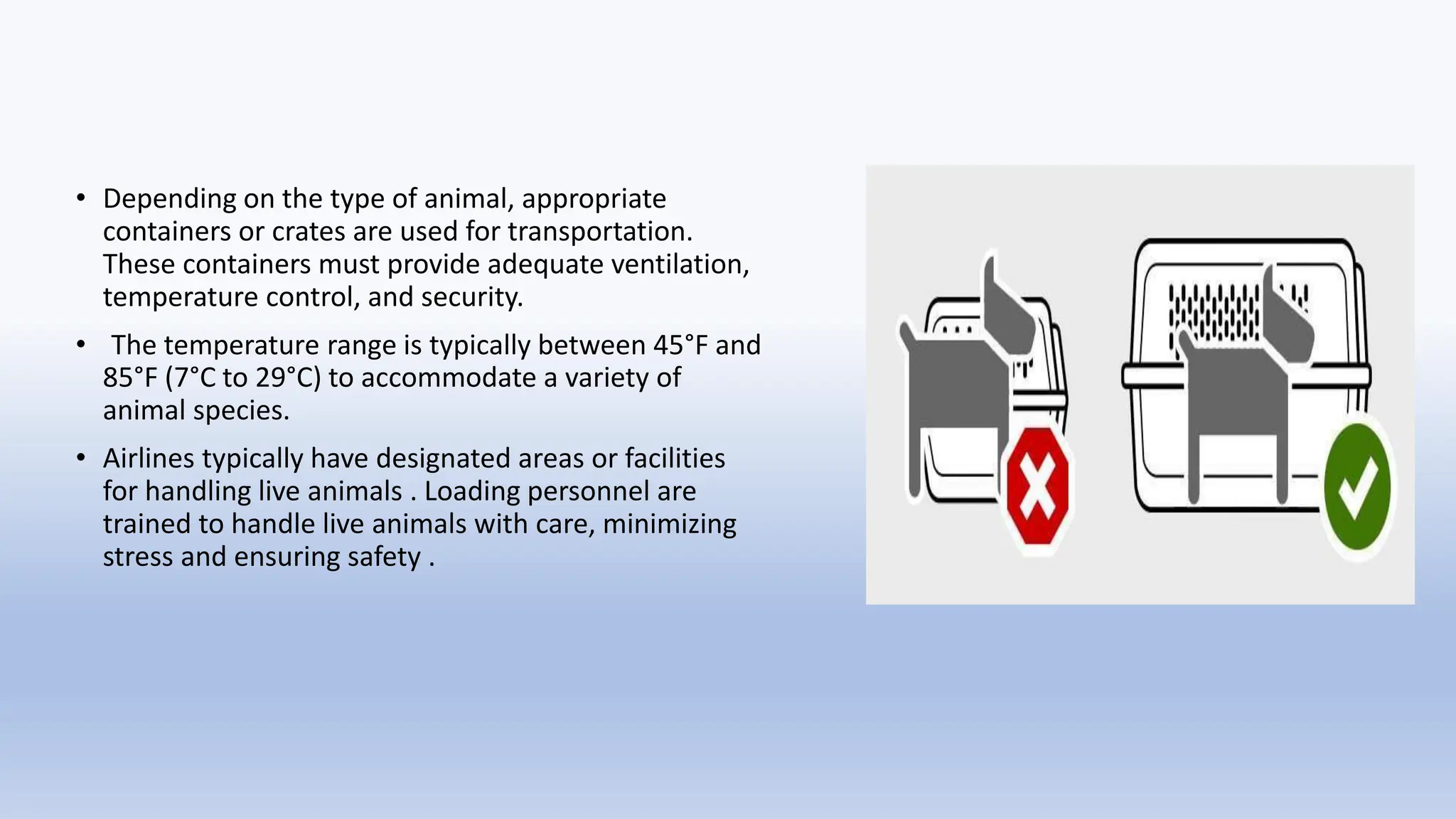 • Depending on the type of animal, appropriate containers or crates are used for transportation. These containers must provide adequate ventilation, temperature control, and security.

• The temperature range is typically between 45°F and 85°F (7°C to 29°C) to accommodate a variety of animal species.

• Airlines typically have designated areas or facilities for handling live animals . Loading personnel are trained to handle live animals with care, minimizing stress and ensuring safety .